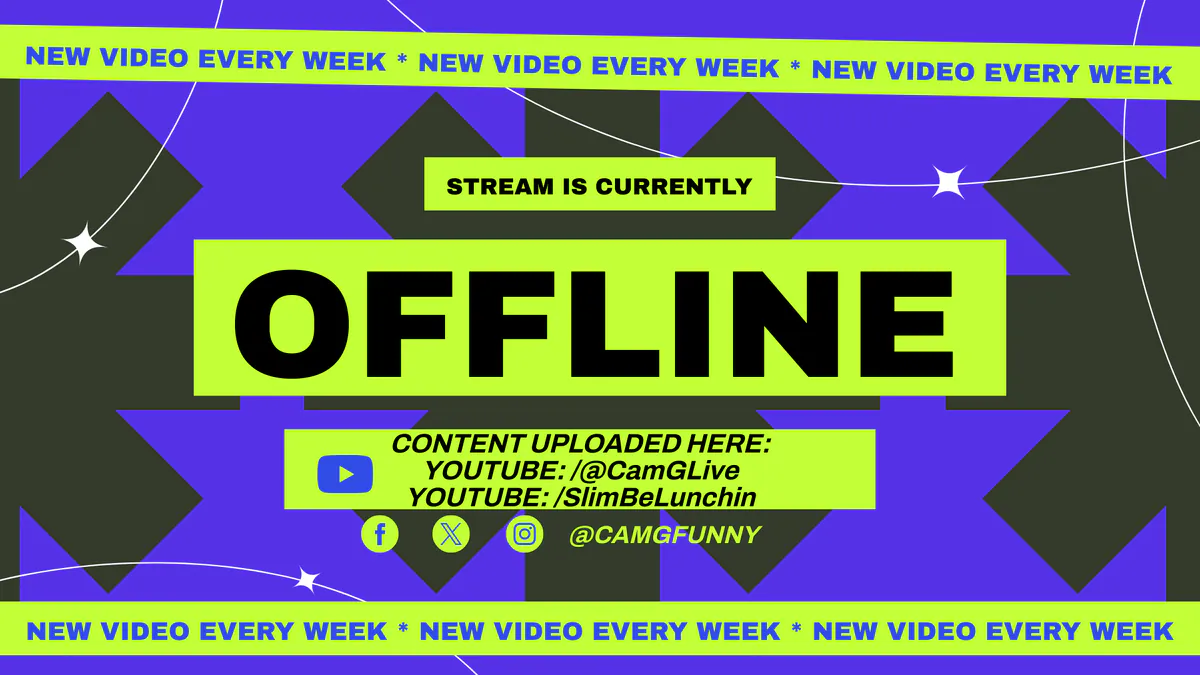 NEW VIDEO EVERY WEEK * NEW VIDEO EVERY WEEK * NEW VIDEO EVERY WEEK

STREAM IS CURRENTLY

OFFLINE

CONTENT UPLOADED HERE:
YOUTUBE: /@CamGLive
YOUTUBE: /SlimBeLunchin

@CAMGFUNNY

NEW VIDEO EVERY WEEK * NEW VIDEO EVERY WEEK * NEW VIDEO EVERY WEEK